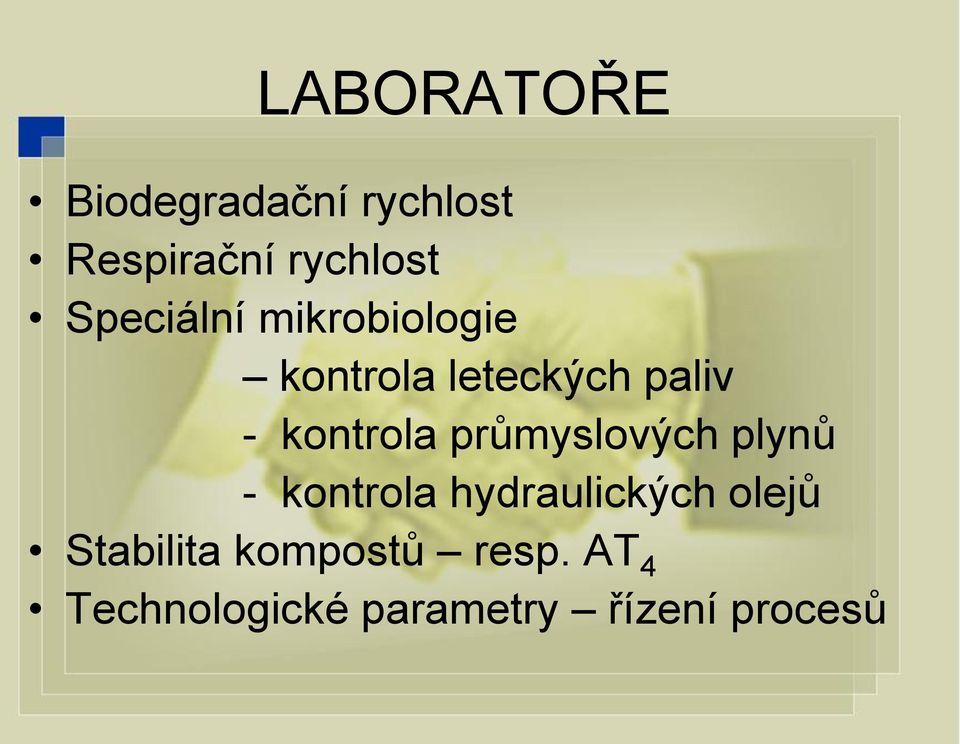 LABORATOŘE

• Biodegradační rychlost
• Respirační rychlost
• Speciální mikrobiologie
– kontrola leteckých paliv
- kontrola průmyslových plynů
- kontrola hydraulických olejů
• Stabilita kompostů – resp. $AT_4$
• Technologické parametry – řízení procesů